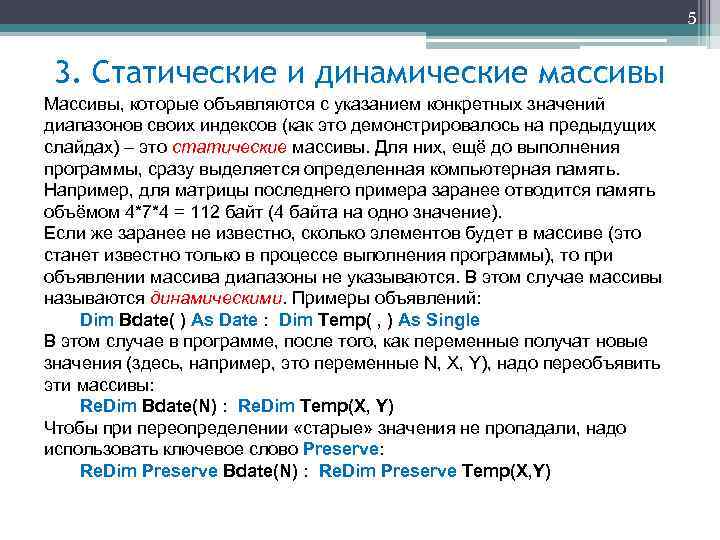 5

3. Статические и динамические массивы

Массивы, которые объявляются с указанием конкретных значений диапазонов своих индексов (как это демонстрировалось на предыдущих слайдах) – это статические массивы. Для них, ещё до выполнения программы, сразу выделяется определенная компьютерная память. Например, для матрицы последнего примера заранее отводится память объёмом 4*7*4 = 112 байт (4 байта на одно значение).
Если же заранее не известно, сколько элементов будет в массиве (это станет известно только в процессе выполнения программы), то при объявлении массива диапазоны не указываются. В этом случае массивы называются динамическими. Примеры объявлений:
Dim Bdate( ) As Date : Dim Temp( , ) As Single
В этом случае в программе, после того, как переменные получат новые значения (здесь, например, это переменные N, X, Y), надо переобъявить эти массивы:
ReDim Bdate(N) : ReDim Temp(X, Y)
Чтобы при переопределении «старые» значения не пропадали, надо использовать ключевое слово Preserve:
ReDim Preserve Bdate(N) : ReDim Preserve Temp(X,Y)